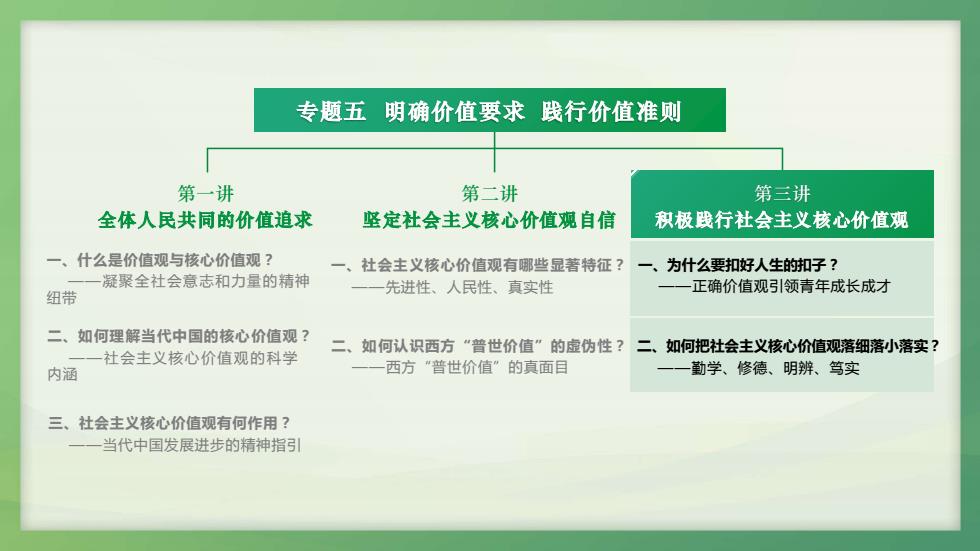 专题五 明确价值要求 践行价值准则

第一讲
全体人民共同的价值追求

一、什么是价值观与核心价值观？
——凝聚全社会意志和力量的精神纽带

二、如何理解当代中国的核心价值观？
——社会主义核心价值观的科学内涵

三、社会主义核心价值观有何作用？
——当代中国发展进步的精神指引

第二讲
坚定社会主义核心价值观自信

一、社会主义核心价值观有哪些显著特征？
——先进性、人民性、真实性

二、如何认识西方“普世价值”的虚伪性？
——西方“普世价值”的真面目

第三讲
积极践行社会主义核心价值观

一、为什么要扣好人生的扣子？
——正确价值观引领青年成长成才

二、如何把社会主义核心价值观落细落小落实？
——勤学、修德、明辨、笃实